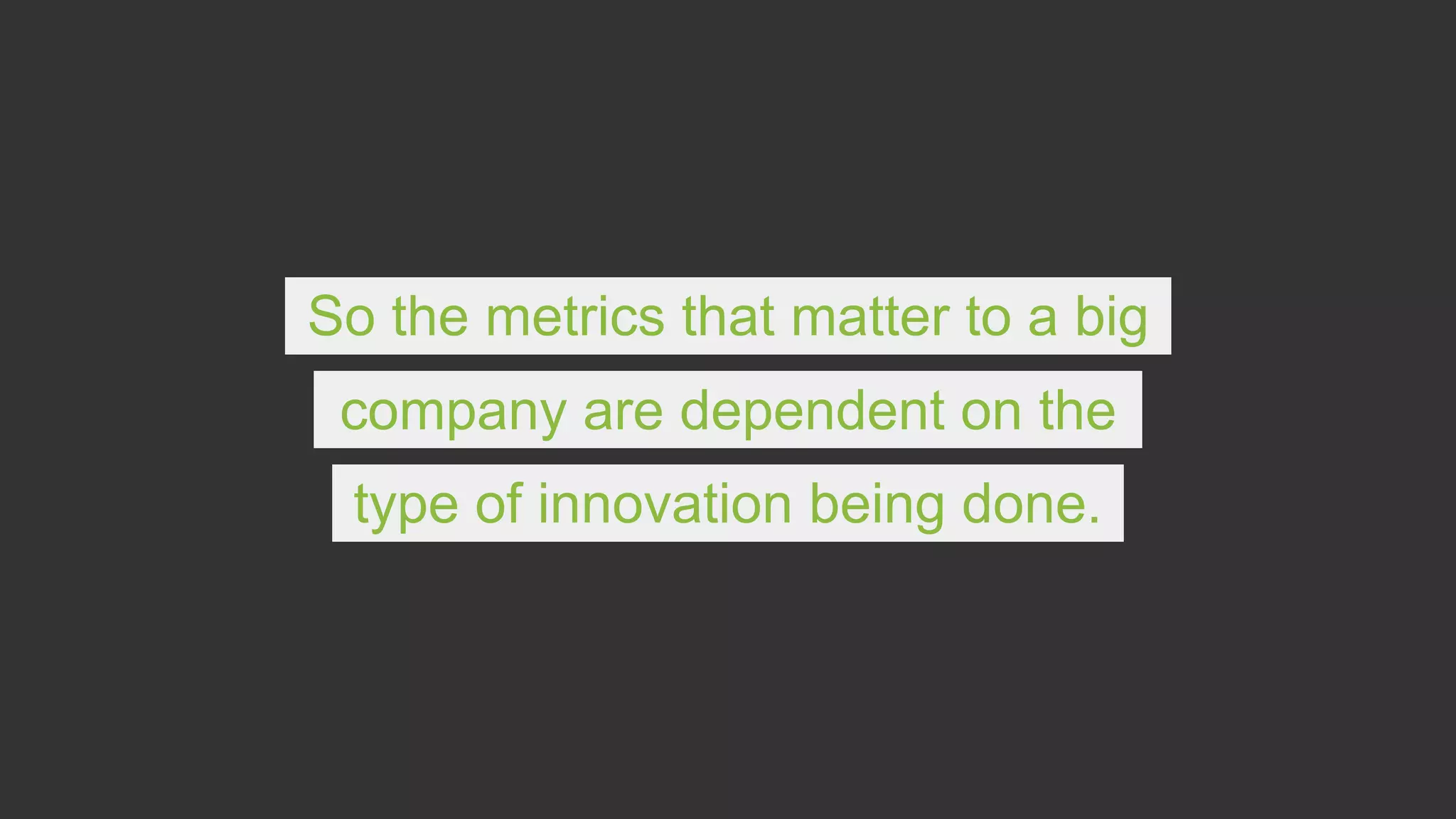 So the metrics that matter to a big company are dependent on the type of innovation being done.